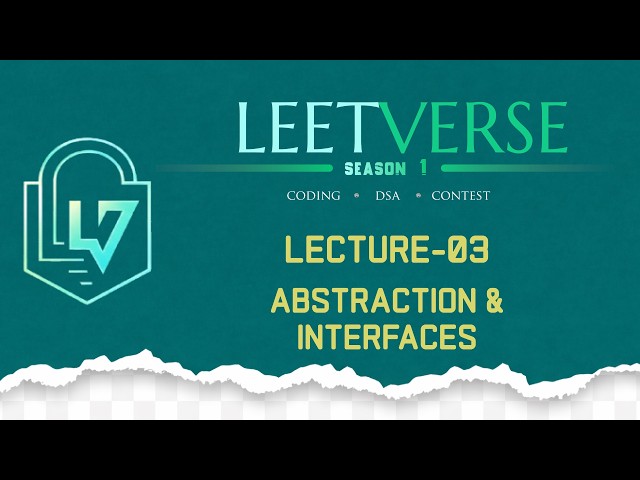 LV

LEETVERSE
SEASON 1
CODING • DSA • CONTEST

LECTURE-03
ABSTRACTION & INTERFACES